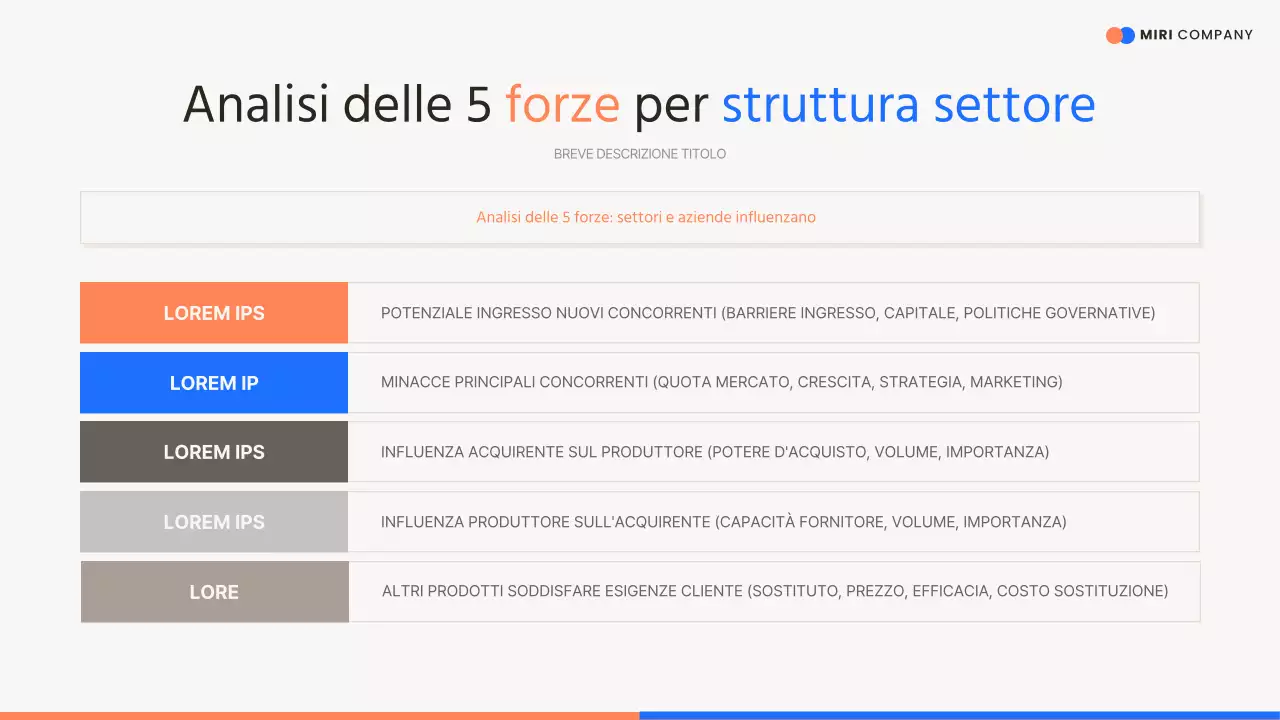 MIRI COMPANY

Analisi delle 5 forze per struttura settore

BREVE DESCRIZIONE TITOLO

Analisi delle 5 forze: settori e aziende influenzano

| LOREM IPS | POTENZIALE INGRESSO NUOVI CONCORRENTI (BARRIERE INGRESSO, CAPITALE, POLITICHE GOVERNATIVE) |
|---|---|
| LOREM IP | MINACCE PRINCIPALI CONCORRENTI (QUOTA MERCATO, CRESCITA, STRATEGIA, MARKETING) |
| LOREM IPS | INFLUENZA ACQUIRENTE SUL PRODUTTORE (POTERE D'ACQUISTO, VOLUME, IMPORTANZA) |
| LOREM IPS | INFLUENZA PRODUTTORE SULL'ACQUIRENTE (CAPACITÀ FORNITORE, VOLUME, IMPORTANZA) |
| LORE | ALTRI PRODOTTI SODDISFARE ESIGENZE CLIENTE (SOSTITUTO, PREZZO, EFFICACIA, COSTO SOSTITUZIONE) |